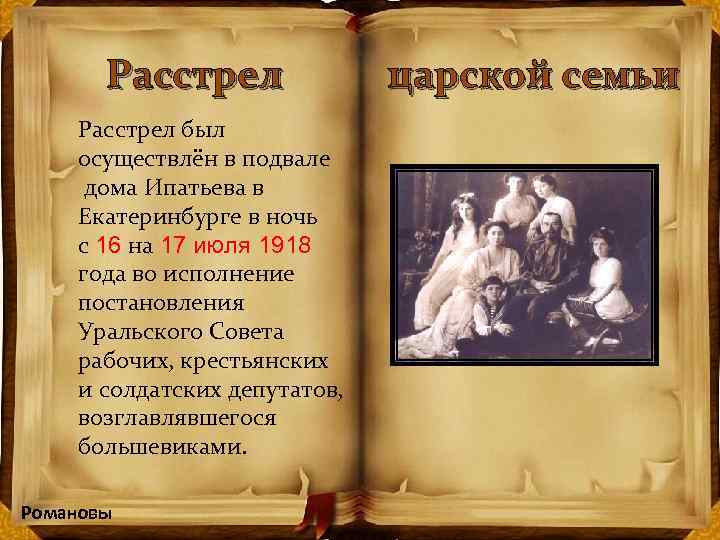 Расстрел царской семьи

Расстрел был осуществлён в подвале дома Ипатьева в Екатеринбурге в ночь с 16 на 17 июля 1918 года во исполнение постановления Уральского Совета рабочих, крестьянских и солдатских депутатов, возглавлявшегося большевиками.

Романовы